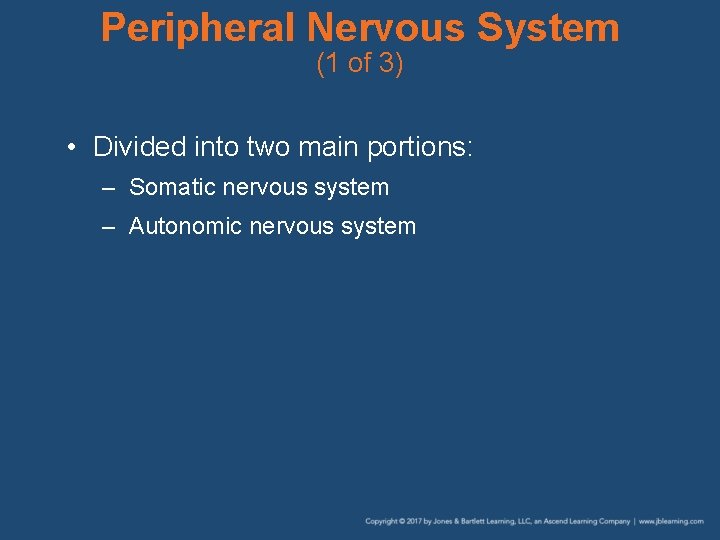 Peripheral Nervous System
(1 of 3)

• Divided into two main portions:
– Somatic nervous system
– Autonomic nervous system

Copyright © 2017 by Jones & Bartlett Learning, LLC, an Ascend Learning Company | www.jblearning.com